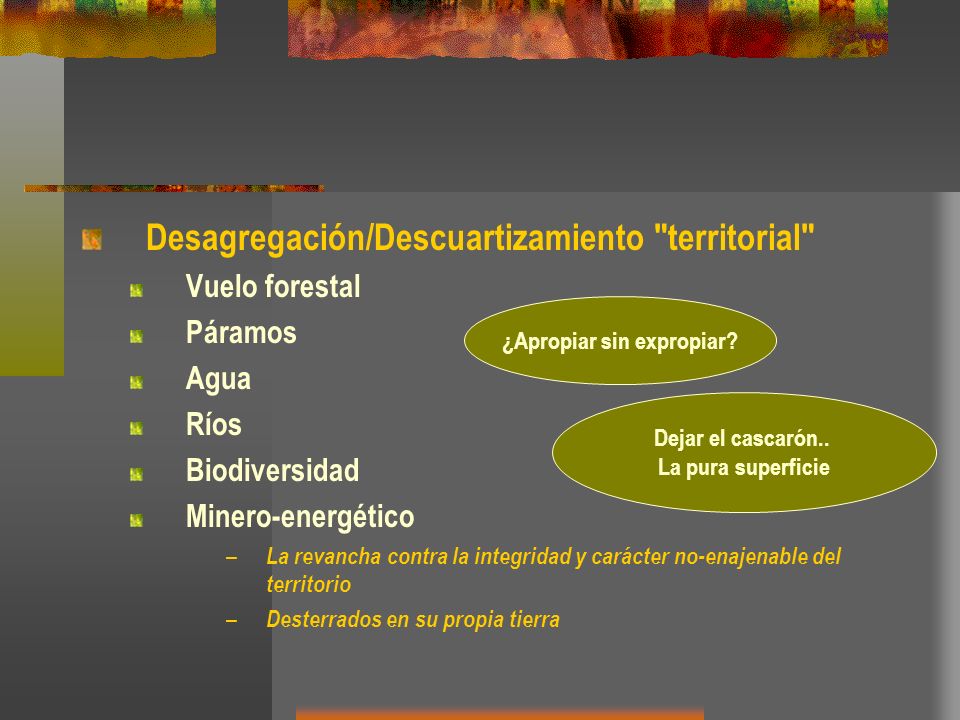 Desagregación/Descuartizamiento "territorial"

Vuelo forestal

Páramos

Agua

Ríos

Biodiversidad

Minero-energético

– La revancha contra la integridad y carácter no-enajenable del territorio

– Desterrados en su propia tierra

¿Apropiar sin expropiar?

Dejar el cascarón..
La pura superficie